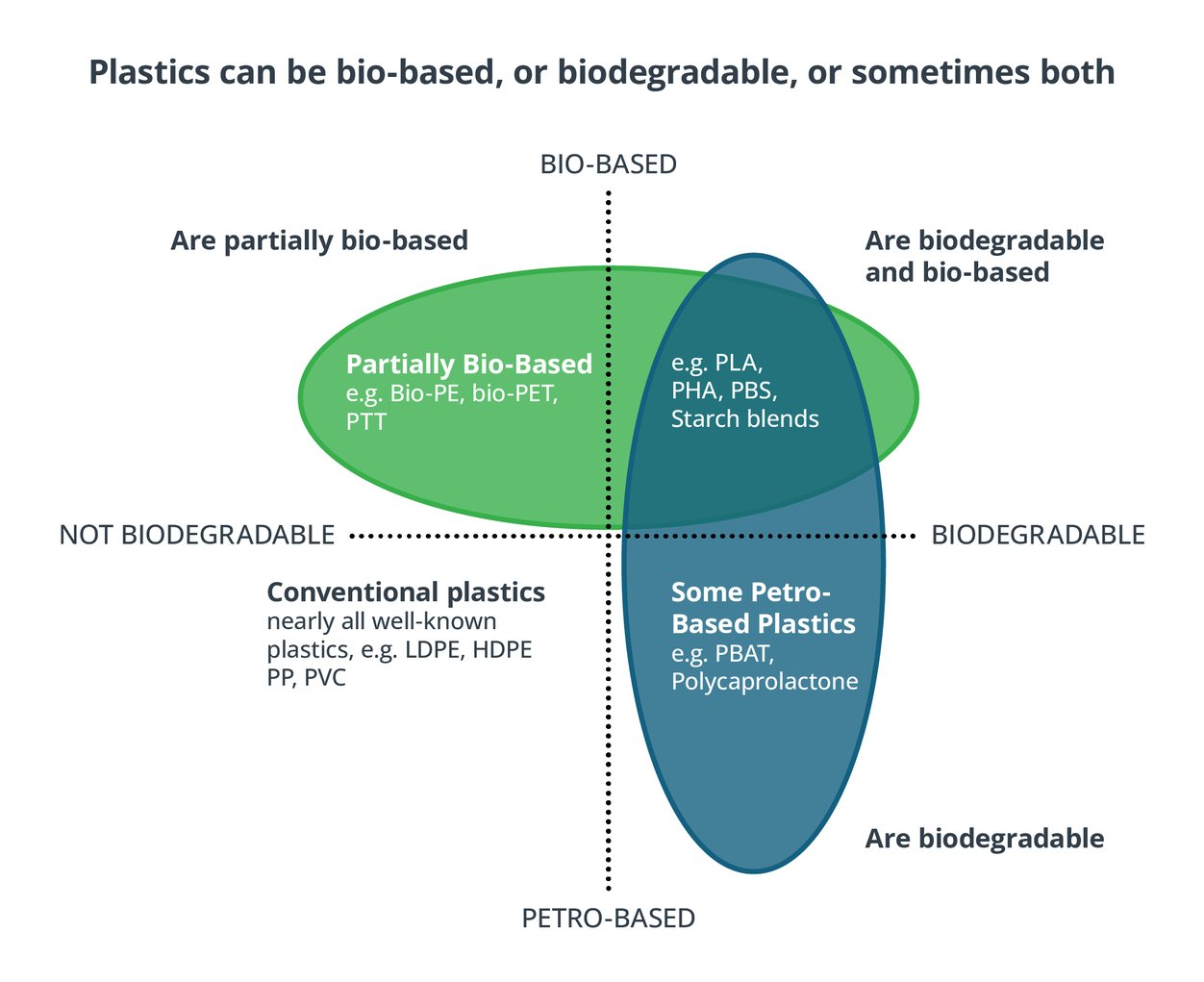 Plastics can be bio-based, or biodegradable, or sometimes both

BIO-BASED

Are partially bio-based

Are biodegradable and bio-based

Partially Bio-Based
e.g. Bio-PE, bio-PET, PTT

e.g. PLA, PHA, PBS, Starch blends

NOT BIODEGRADABLE

BIODEGRADABLE

Conventional plastics
nearly all well-known plastics, e.g. LDPE, HDPE PP, PVC

Some Petro-Based Plastics
e.g. PBAT, Polycaprolactone

Are biodegradable

PETRO-BASED